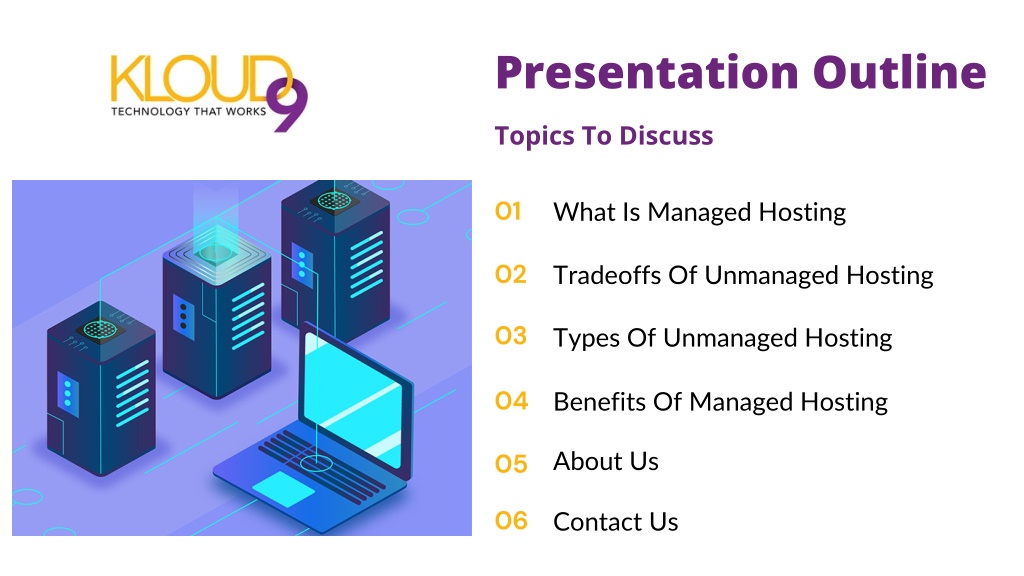 KLOUD9
TECHNOLOGY THAT WORKS

Presentation Outline

Topics To Discuss

01 What Is Managed Hosting

02 Tradeoffs Of Unmanaged Hosting

03 Types Of Unmanaged Hosting

04 Benefits Of Managed Hosting

05 About Us

06 Contact Us